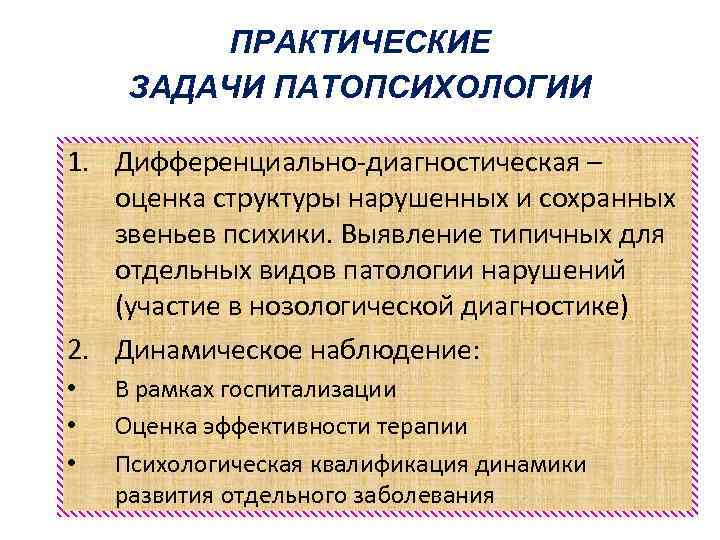 ПРАКТИЧЕСКИЕ ЗАДАЧИ ПАТОПСИХОЛОГИИ

1. Дифференциально-диагностическая – оценка структуры нарушенных и сохранных звеньев психики. Выявление типичных для отдельных видов патологии нарушений (участие в нозологической диагностике)

2. Динамическое наблюдение:
• В рамках госпитализации
• Оценка эффективности терапии
• Психологическая квалификация динамики развития отдельного заболевания